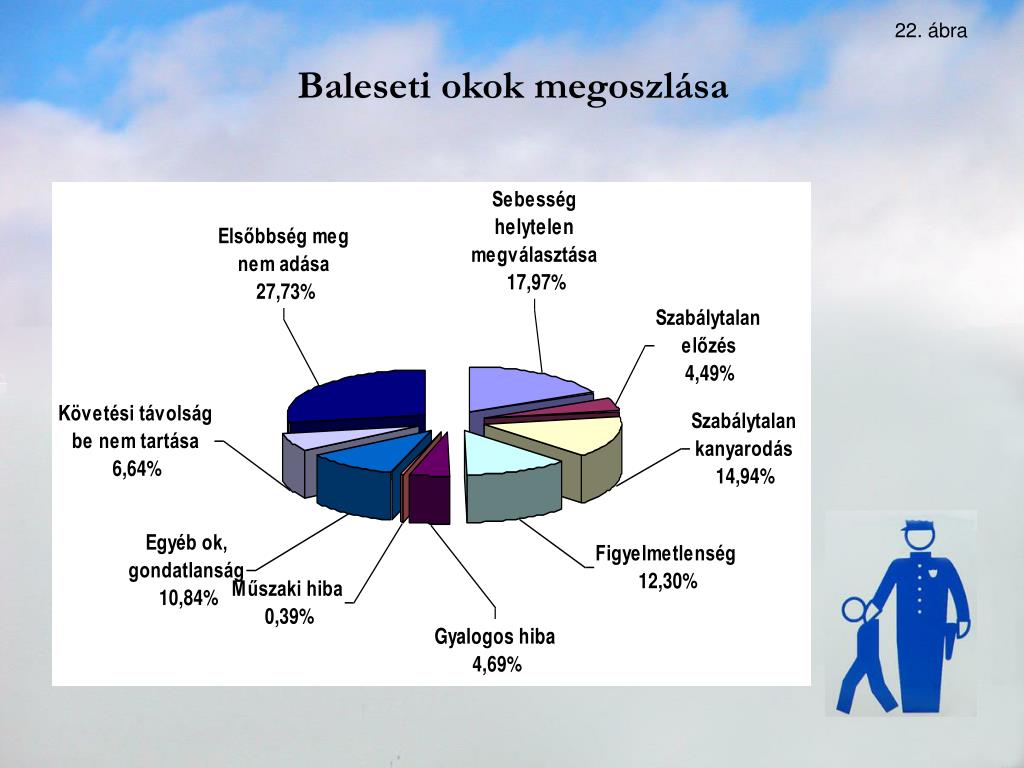 22. ábra

Baleseti okok megoszlása

Elsőbbség meg nem adása 27,73%

Sebesség helytelen megválasztása 17,97%

Szabálytalan előzés 4,49%

Szabálytalan kanyarodás 14,94%

Figyelmetlenség 12,30%

Gyalogos hiba 4,69%

Műszaki hiba 0,39%

Egyéb ok, gondatlanság 10,84%

Követési távolság be nem tartása 6,64%